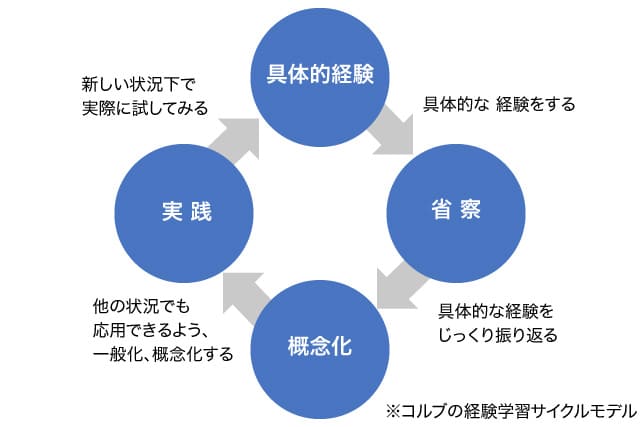 具体的経験

具体的な 経験をする

省 察

具体的な経験を
じっくり振り返る

概念化

他の状況でも
応用できるよう、
一般化、概念化する

実 践

新しい状況下で
実際に試してみる

※コルブの経験学習サイクルモデル